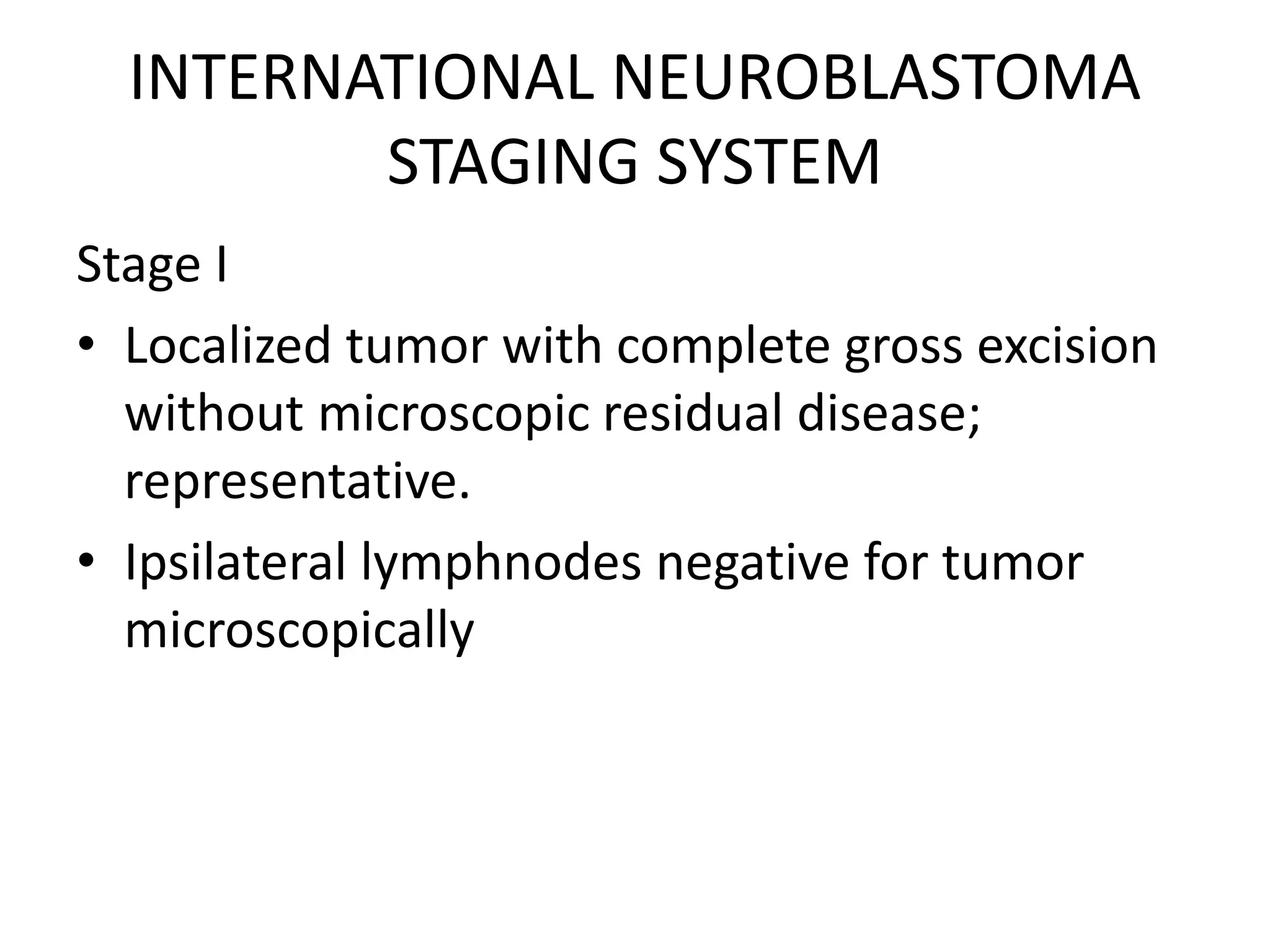 INTERNATIONAL NEUROBLASTOMA STAGING SYSTEM

Stage I

• Localized tumor with complete gross excision without microscopic residual disease; representative.

• Ipsilateral lymphnodes negative for tumor microscopically